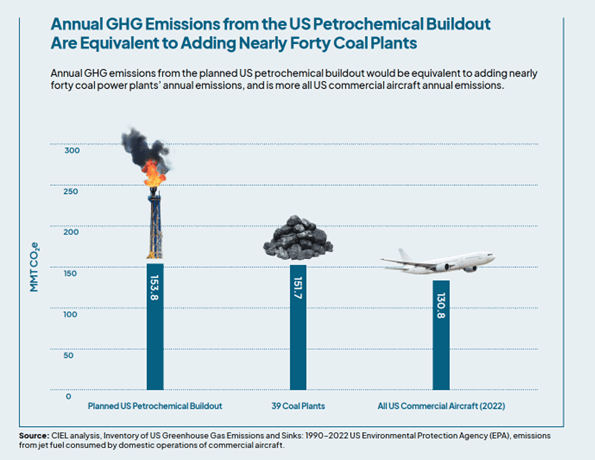 Annual GHG Emissions from the US Petrochemical Buildout Are Equivalent to Adding Nearly Forty Coal Plants

Annual GHG emissions from the planned US petrochemical buildout would be equivalent to adding nearly forty coal power plants' annual emissions, and is more all US commercial aircraft annual emissions.

MMT $CO_2e$

300
250
200
150
100
50
0

153.8
151.7
130.8

Planned US Petrochemical Buildout
39 Coal Plants
All US Commercial Aircraft (2022)

Source: CIEL analysis, Inventory of US Greenhouse Gas Emissions and Sinks: 1990–2022 US Environmental Protection Agency (EPA), emissions from jet fuel consumed by domestic operations of commercial aircraft.